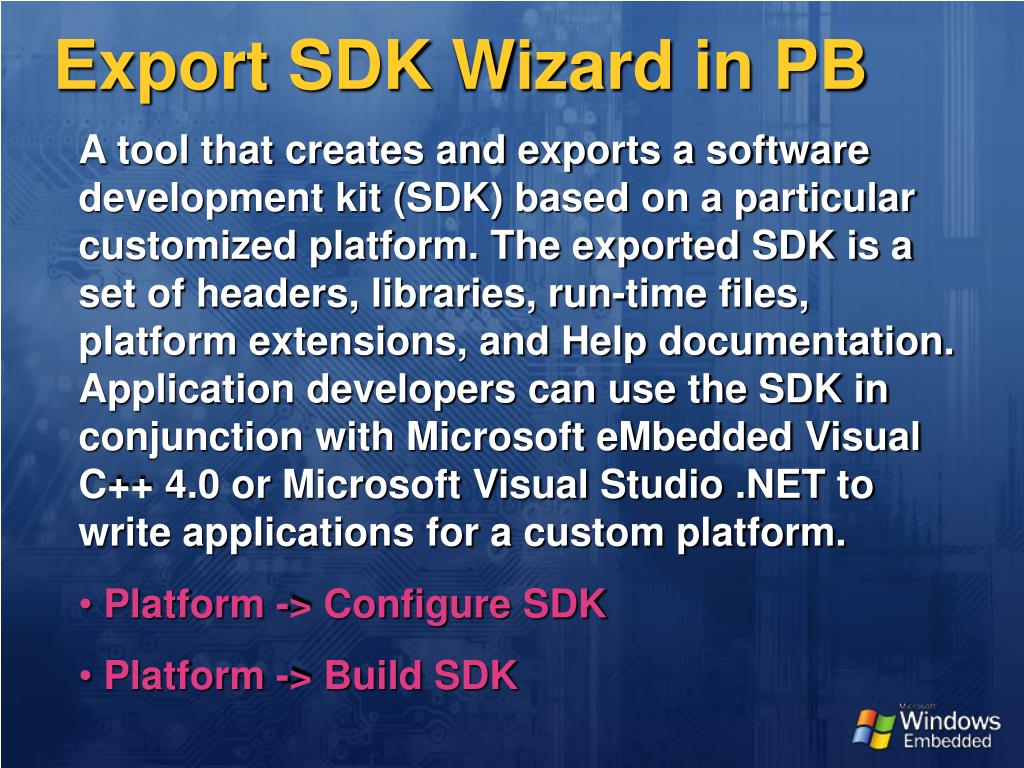 Export SDK Wizard in PB

A tool that creates and exports a software development kit (SDK) based on a particular customized platform. The exported SDK is a set of headers, libraries, run-time files, platform extensions, and Help documentation. Application developers can use the SDK in conjunction with Microsoft eMbedded Visual C++ 4.0 or Microsoft Visual Studio .NET to write applications for a custom platform.

• Platform -> Configure SDK

• Platform -> Build SDK

Microsoft Windows Embedded